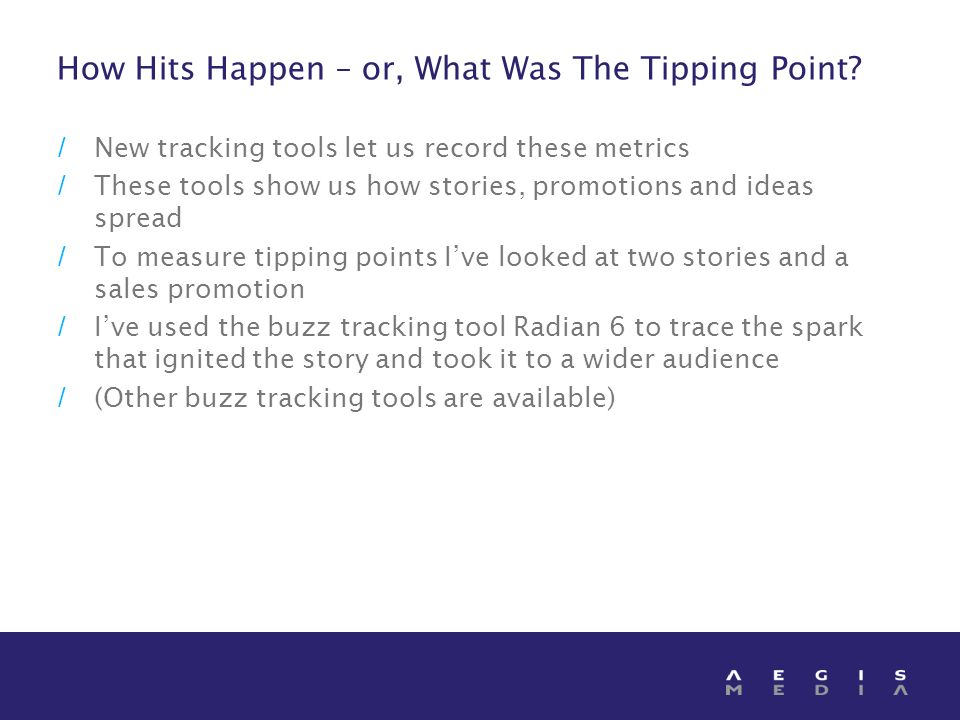 How Hits Happen – or, What Was The Tipping Point?

/ New tracking tools let us record these metrics

/ These tools show us how stories, promotions and ideas spread

/ To measure tipping points I've looked at two stories and a sales promotion

/ I've used the buzz tracking tool Radian 6 to trace the spark that ignited the story and took it to a wider audience

/ (Other buzz tracking tools are available)

AEGIS
MEDIA